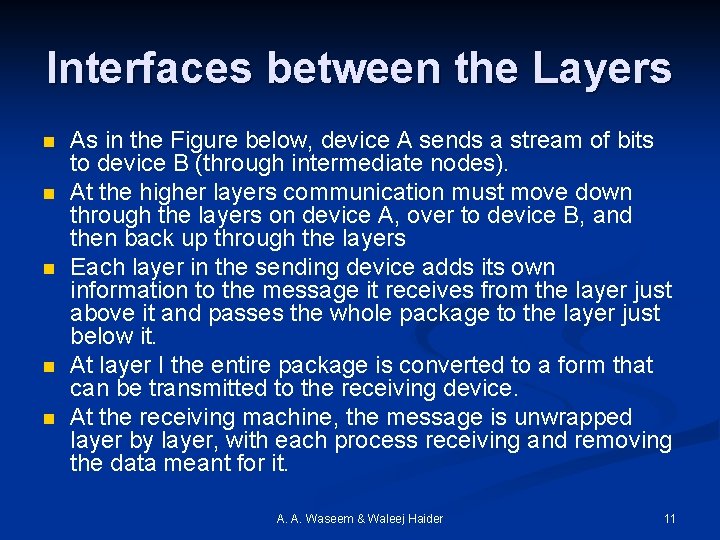 Interfaces between the Layers

- As in the Figure below, device A sends a stream of bits to device B (through intermediate nodes).
- At the higher layers communication must move down through the layers on device A, over to device B, and then back up through the layers
- Each layer in the sending device adds its own information to the message it receives from the layer just above it and passes the whole package to the layer just below it.
- At layer I the entire package is converted to a form that can be transmitted to the receiving device.
- At the receiving machine, the message is unwrapped layer by layer, with each process receiving and removing the data meant for it.

A. A. Waseem & Waleej Haider

11